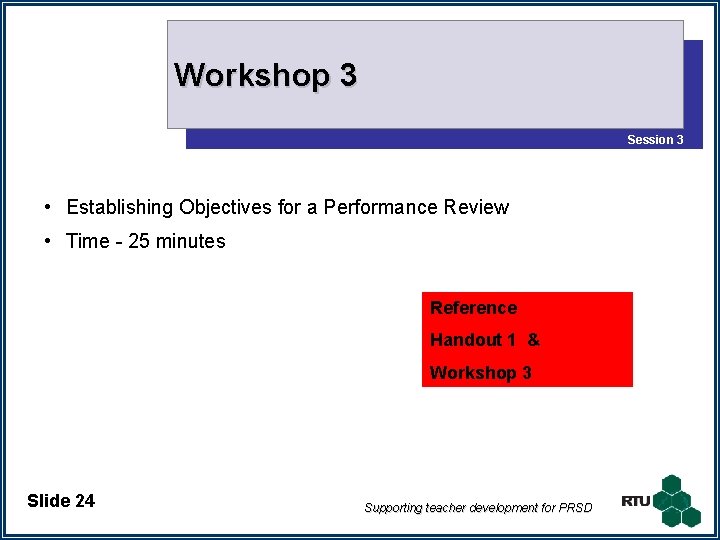 Workshop 3

Session 3

• Establishing Objectives for a Performance Review
• Time - 25 minutes

Reference
Handout 1 &
Workshop 3

Slide 24

Supporting teacher development for PRSD

RTU